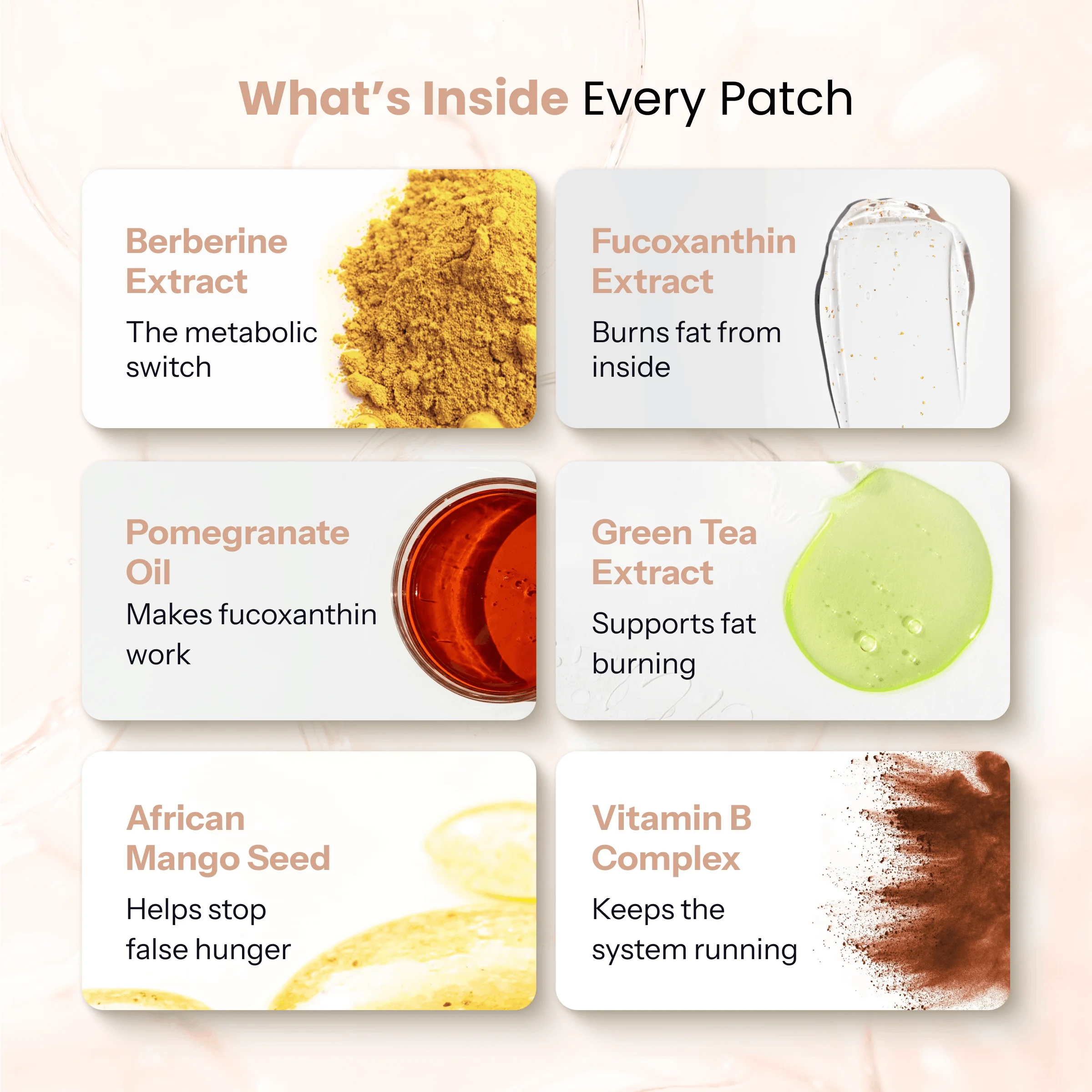 What's Inside Every Patch

Berberine Extract

The metabolic switch

Fucoxanthin Extract

Burns fat from inside

Pomegranate Oil

Makes fucoxanthin work

Green Tea Extract

Supports fat burning

African Mango Seed

Helps stop false hunger

Vitamin B Complex

Keeps the system running